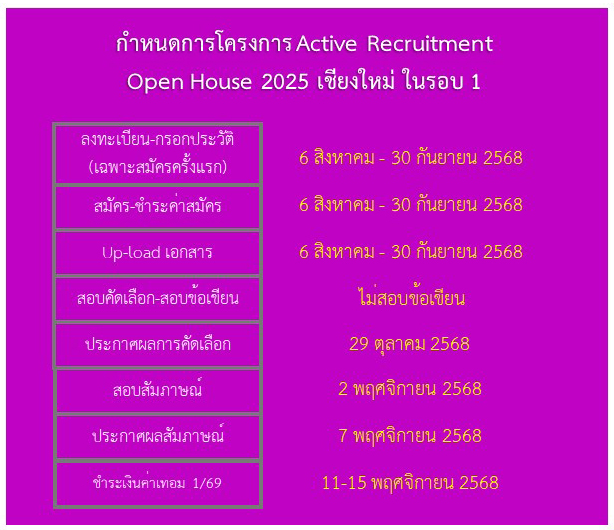 กำหนดการโครงการ Active Recruitment
Open House 2025 เชียงใหม่ ในรอบ 1

| | |
|---|---|
| ลงทะเบียน-กรอกประวัติ (เฉพาะสมัครครั้งแรก) | 6 สิงหาคม - 30 กันยายน 2568 |
| สมัคร-ชำระค่าสมัคร | 6 สิงหาคม - 30 กันยายน 2568 |
| Up-load เอกสาร | 6 สิงหาคม - 30 กันยายน 2568 |
| สอบคัดเลือก-สอบข้อเขียน | ไม่สอบข้อเขียน |
| ประกาศผลการคัดเลือก | 29 ตุลาคม 2568 |
| สอบสัมภาษณ์ | 2 พฤศจิกายน 2568 |
| ประกาศผลสัมภาษณ์ | 7 พฤศจิกายน 2568 |
| ชำระเงินค่าเทอม 1/69 | 11-15 พฤศจิกายน 2568 |